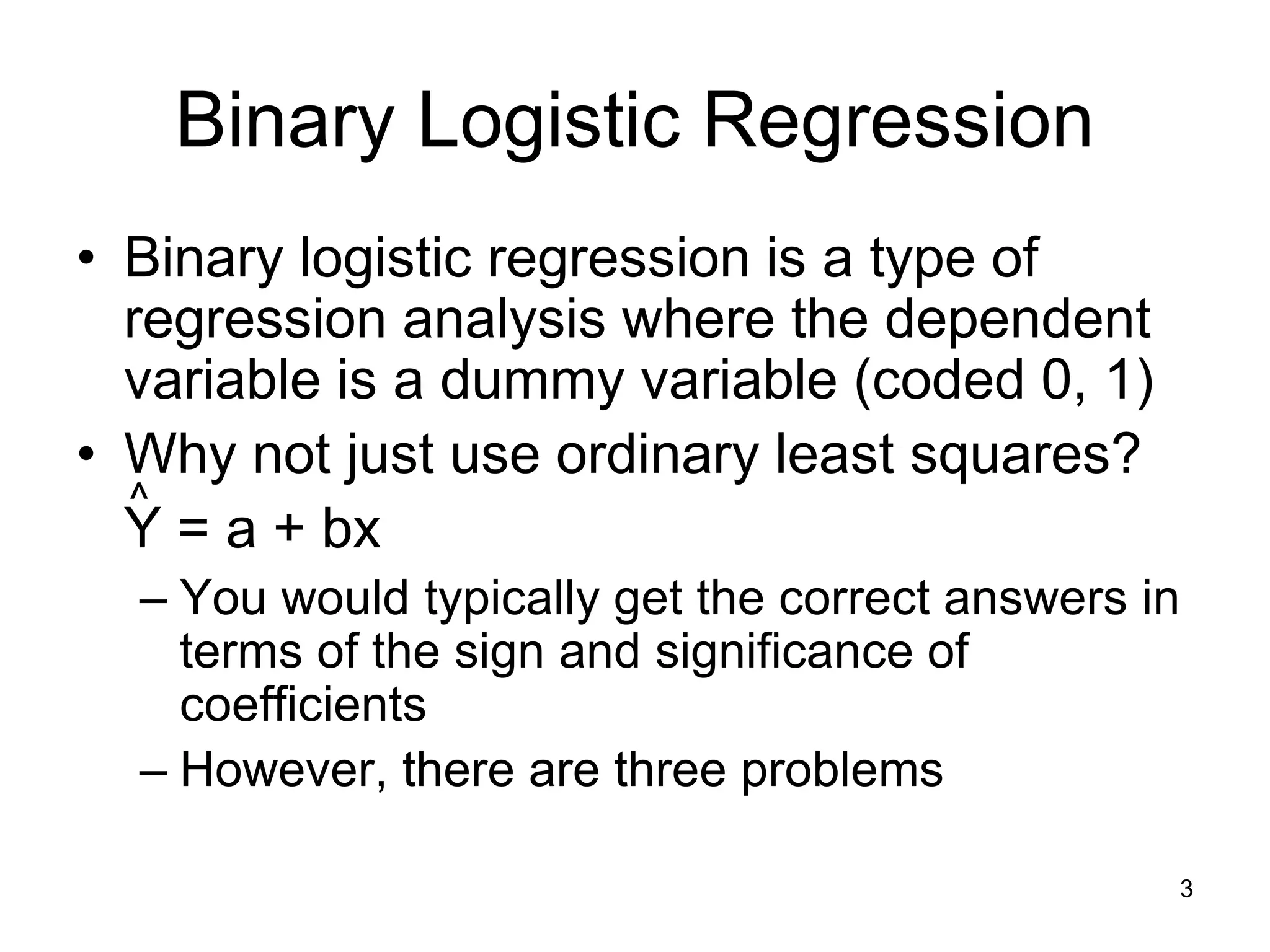 Binary Logistic Regression

• Binary logistic regression is a type of regression analysis where the dependent variable is a dummy variable (coded 0, 1)

• Why not just use ordinary least squares?

$\hat{Y} = a + bx$

– You would typically get the correct answers in terms of the sign and significance of coefficients

– However, there are three problems

3